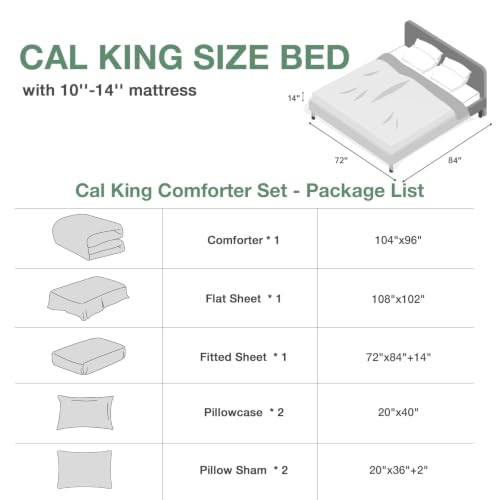 CAL KING SIZE BED

with 10''-14'' mattress

14"

72"

84"

Cal King Comforter Set - Package List

| | | |
|---|---|---|
| | Comforter * 1 | 104"x96" |
| | Flat Sheet * 1 | 108"x102" |
| | Fitted Sheet * 1 | 72"x84"+14" |
| | Pillowcase * 2 | 20"x40" |
| | Pillow Sham * 2 | 20"x36"+2" |